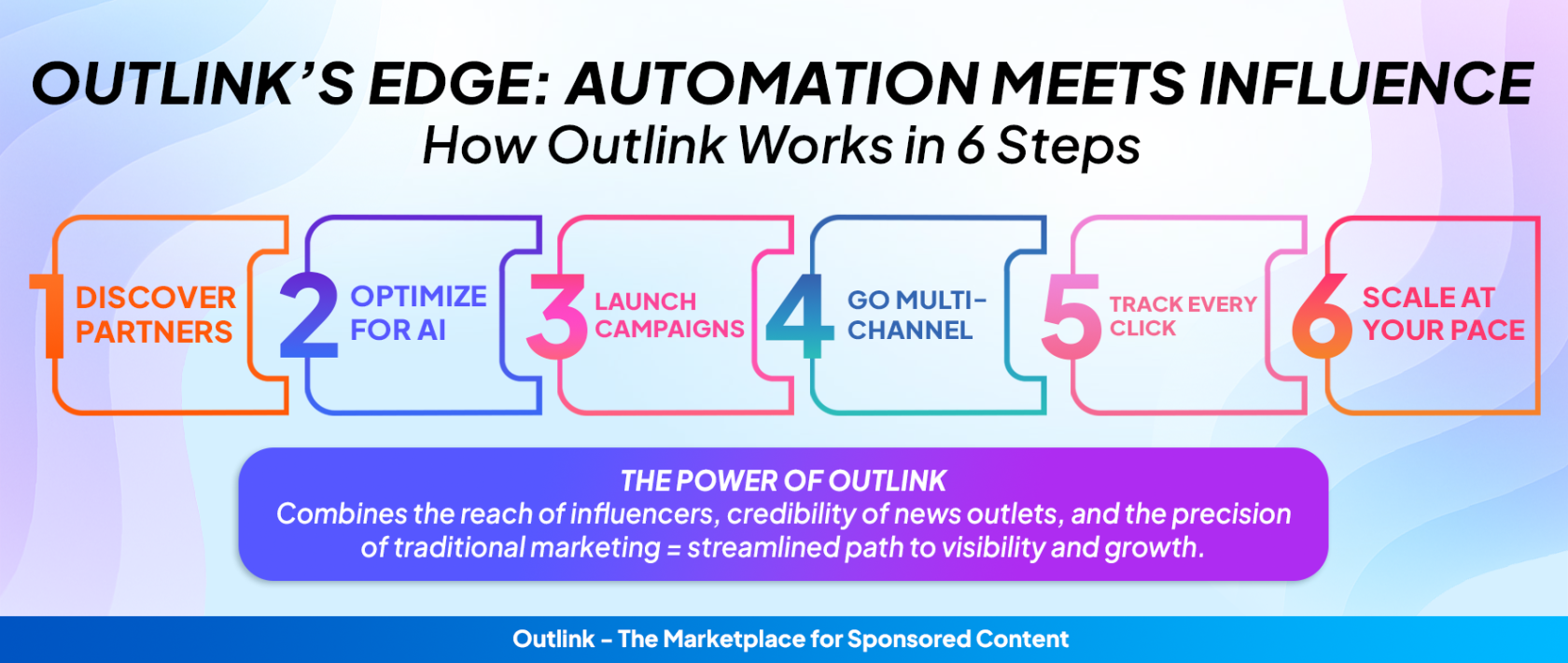 OUTLINK'S EDGE: AUTOMATION MEETS INFLUENCE
How Outlink Works in 6 Steps

1 DISCOVER PARTNERS

2 OPTIMIZE FOR AI

3 LAUNCH CAMPAIGNS

4 GO MULTI-CHANNEL

5 TRACK EVERY CLICK

6 SCALE AT YOUR PACE

THE POWER OF OUTLINK
Combines the reach of influencers, credibility of news outlets, and the precision of traditional marketing = streamlined path to visibility and growth.

Outlink – The Marketplace for Sponsored Content